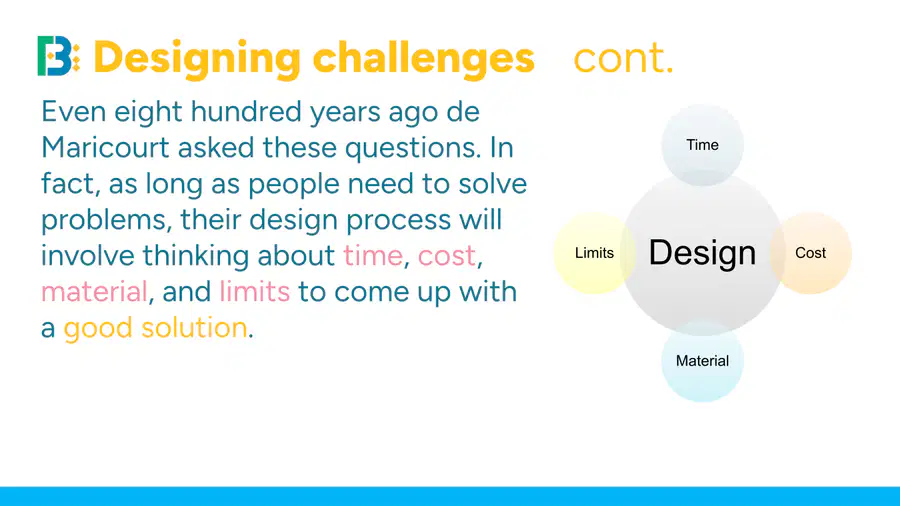 Designing challenges cont.

Even eight hundred years ago de Maricourt asked these questions. In fact, as long as people need to solve problems, their design process will involve thinking about time, cost, material, and limits to come up with a good solution.

Time

Limits

Design

Cost

Material